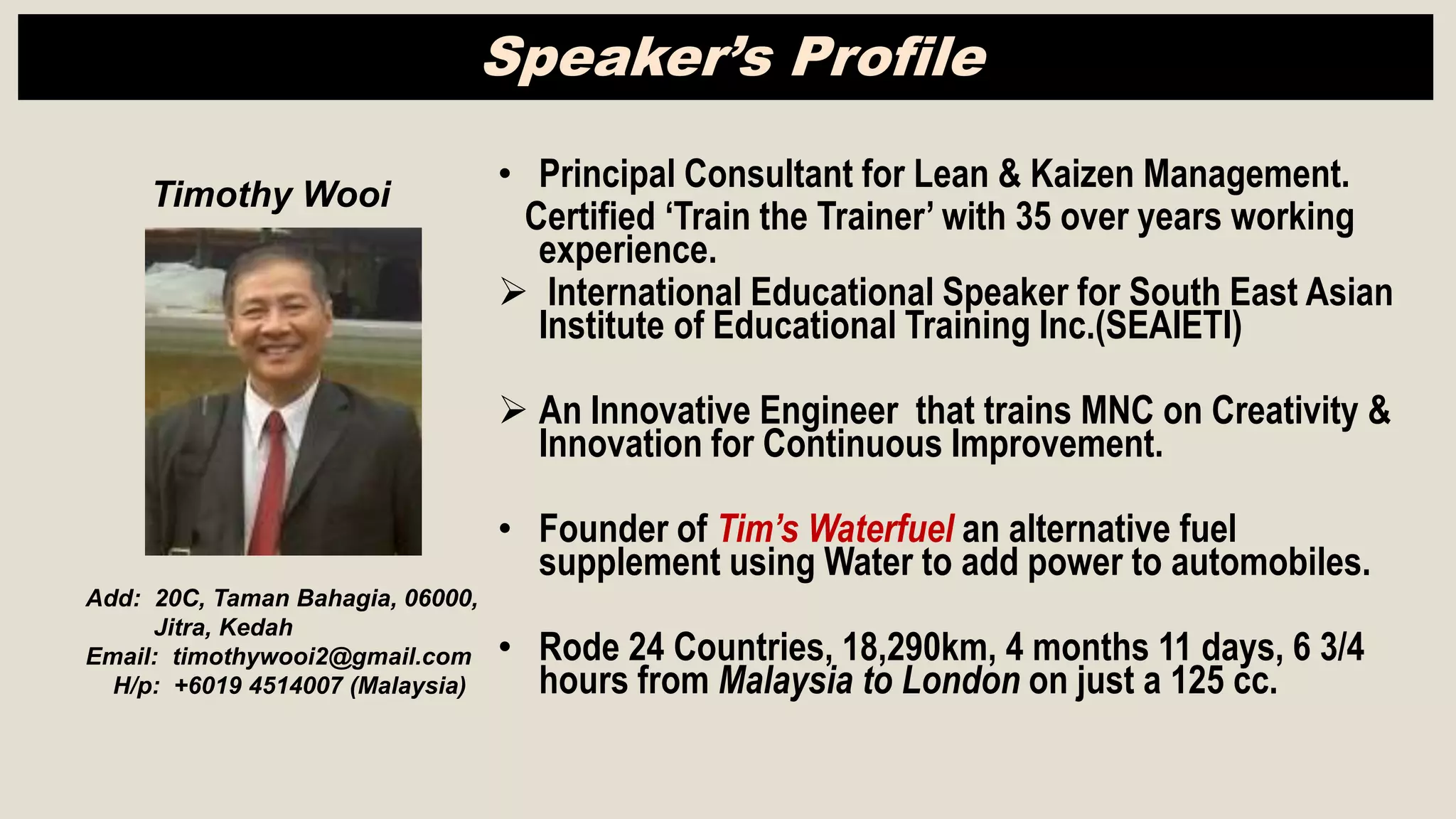 Speaker's Profile

Timothy Wooi

Add: 20C, Taman Bahagia, 06000, Jitra, Kedah
Email: timothywooi2@gmail.com
H/p: +6019 4514007 (Malaysia)

• Principal Consultant for Lean & Kaizen Management. Certified 'Train the Trainer' with 35 over years working experience.

➢ International Educational Speaker for South East Asian Institute of Educational Training Inc.(SEAIETI)

➢ An Innovative Engineer that trains MNC on Creativity & Innovation for Continuous Improvement.

• Founder of Tim's Waterfuel an alternative fuel supplement using Water to add power to automobiles.

• Rode 24 Countries, 18,290km, 4 months 11 days, 6 3/4 hours from Malaysia to London on just a 125 cc.